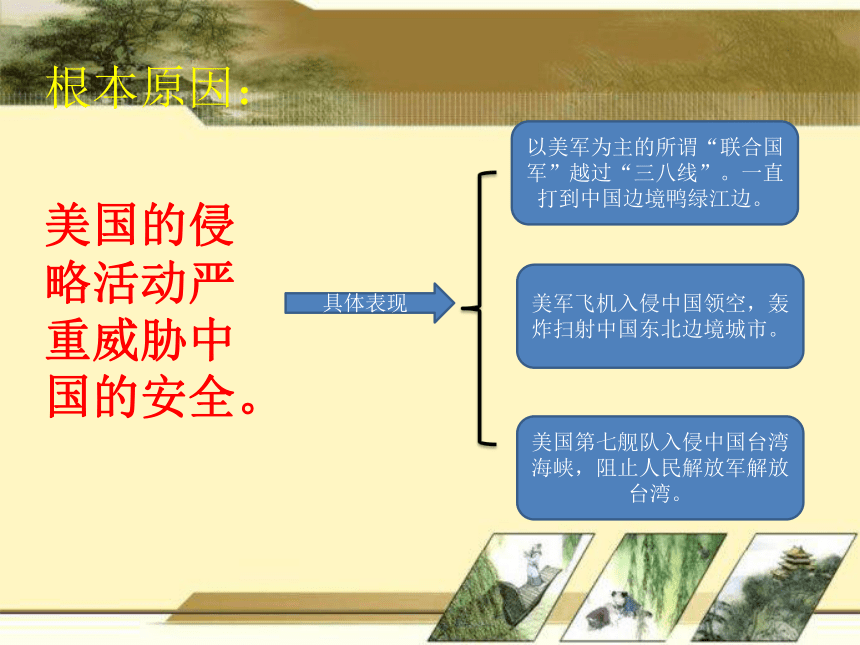 根本原因:

美国的侵略活动严重威胁中国的安全。

具体表现

以美军为主的所谓“联合国军”越过“三八线”。一直打到中国边境鸭绿江边。

美军飞机入侵中国领空，轰炸扫射中国东北边境城市。

美国第七舰队入侵中国台湾海峡，阻止人民解放军解放台湾。